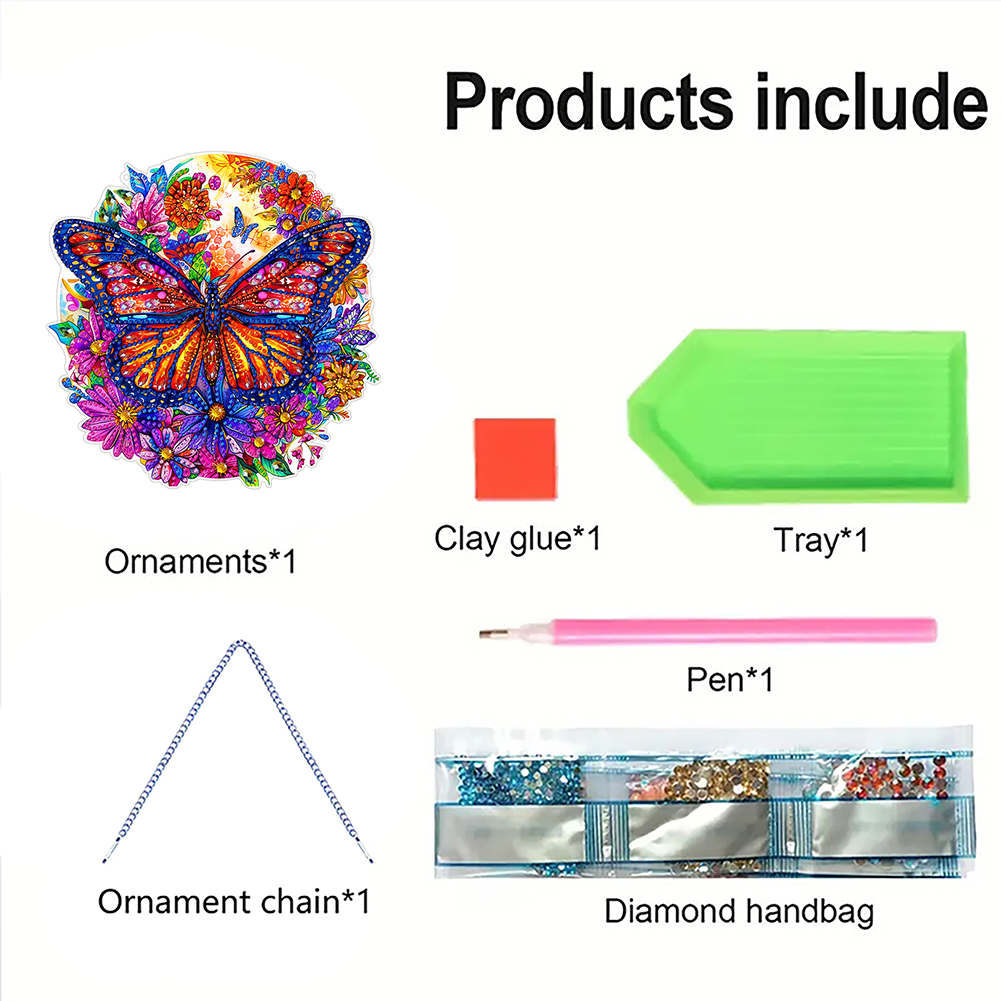 Products include

Ornaments*1

Clay glue*1

Tray*1

Pen*1

Ornament chain*1

Diamond handbag